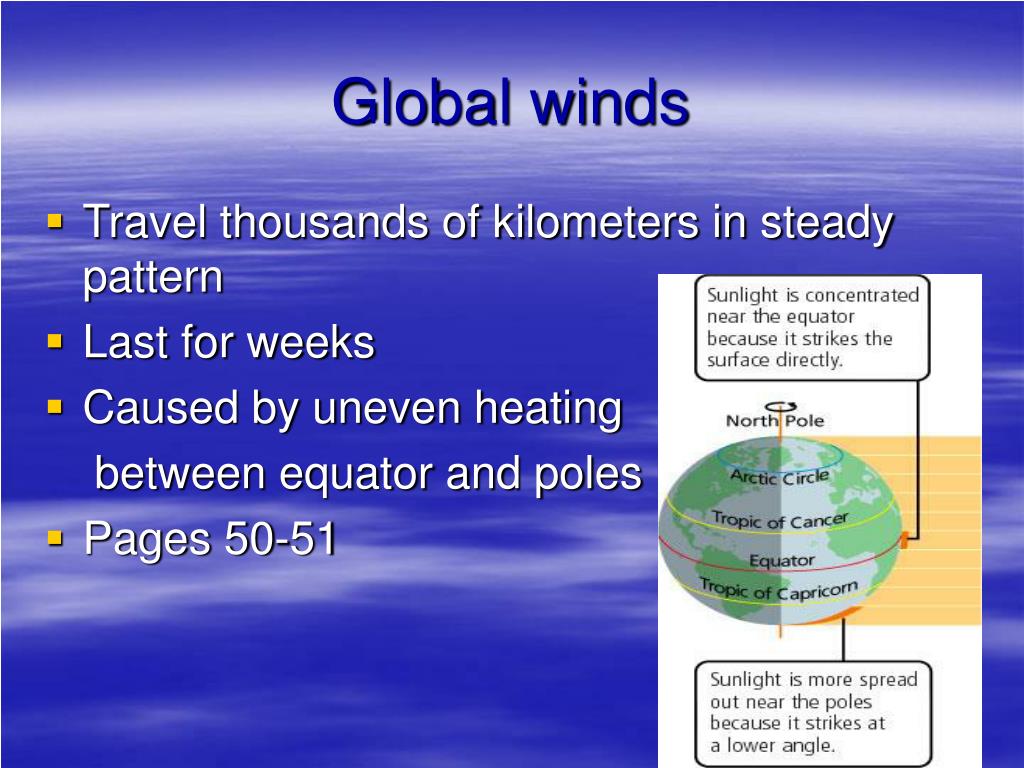 Global winds

- Travel thousands of kilometers in steady pattern
- Last for weeks
- Caused by uneven heating between equator and poles
- Pages 50-51

Sunlight is concentrated near the equator because it strikes the surface directly.

North Pole

Arctic Circle

Tropic of Cancer

Equator

Tropic of Capricorn

Sunlight is more spread out near the poles because it strikes at a lower angle.